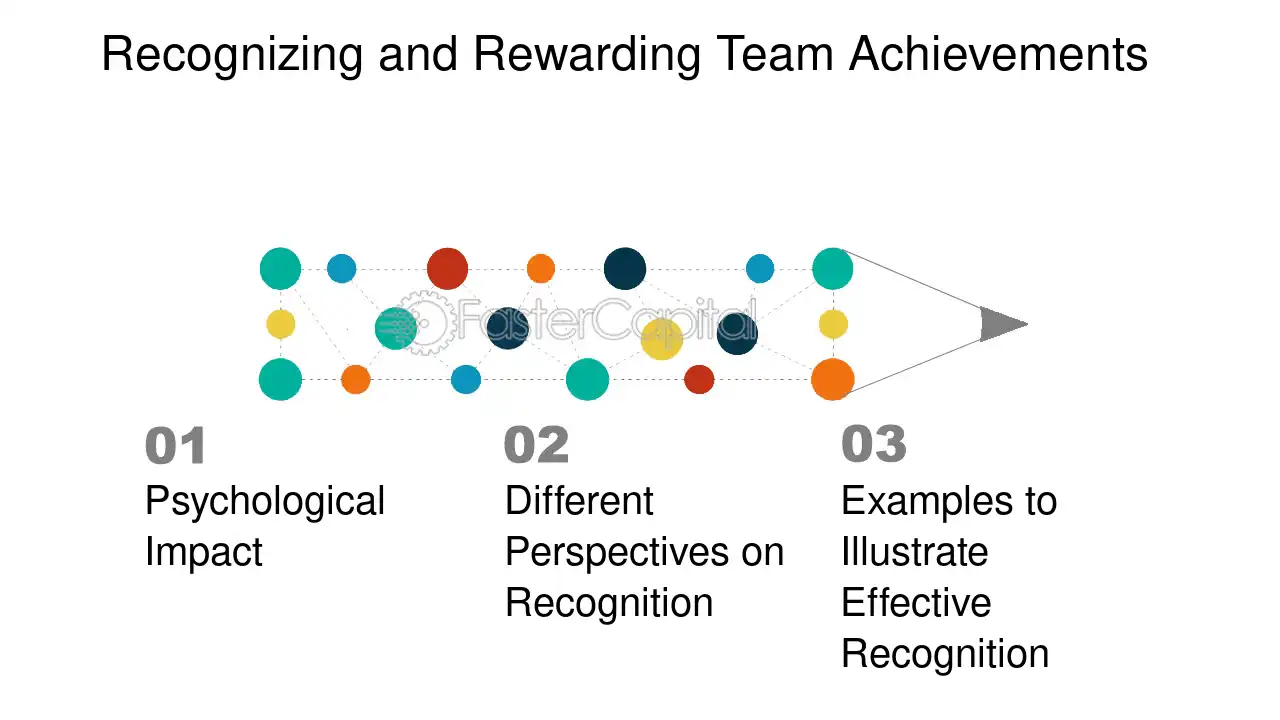 Recognizing and Rewarding Team Achievements

01
Psychological Impact

02
Different Perspectives on Recognition

03
Examples to Illustrate Effective Recognition

FasterCapital